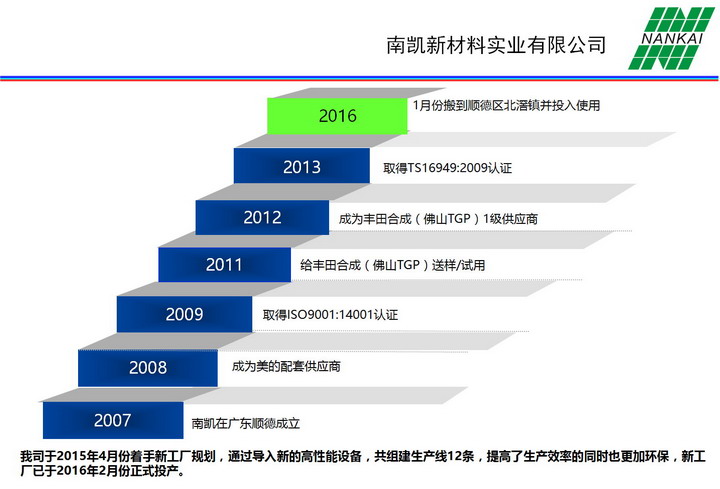 南凯新材料实业有限公司

NANKAI

2016
1月份搬到顺德区北滘镇并投入使用

2013
取得TS16949:2009认证

2012
成为丰田合成（佛山TGP）1级供应商

2011
给丰田合成（佛山TGP）送样/试用

2009
取得ISO9001:14001认证

2008
成为美的配套供应商

2007
南凯在广东顺德成立

我司于2015年4月份着手新工厂规划，通过导入新的高性能设备，共组建生产线12条，提高了生产效率的同时也更加环保，新工厂已于2016年2月份正式投产。